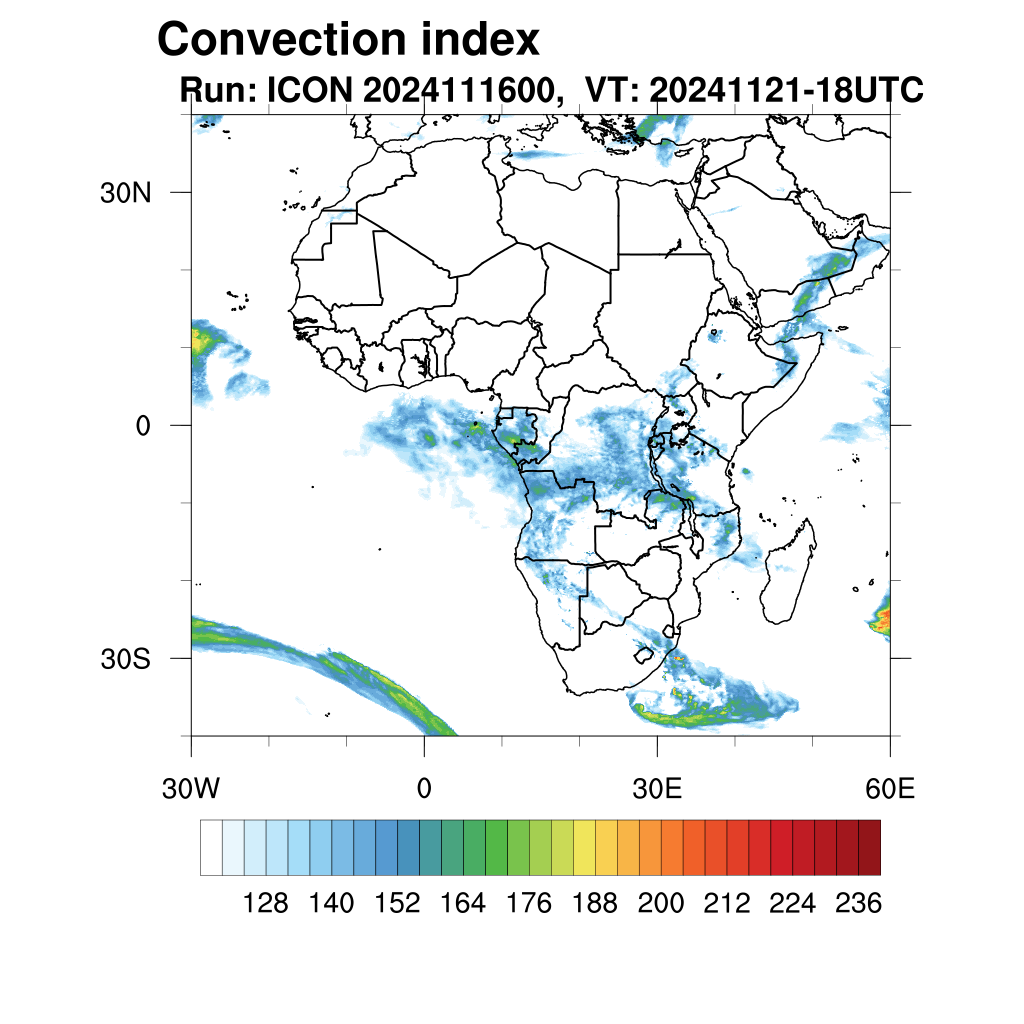 Convection index
Run: ICON 2024111600, VT: 20241121-18UTC

30N
0
30S

30W
0
30E
60E

128 140 152 164 176 188 200 212 224 236